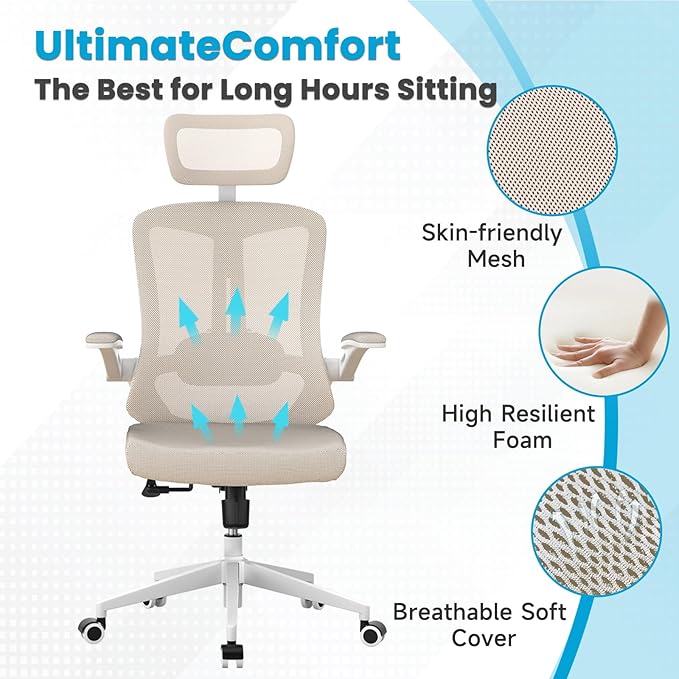 UltimateComfort
The Best for Long Hours Sitting

Skin-friendly Mesh

High Resilient Foam

Breathable Soft Cover